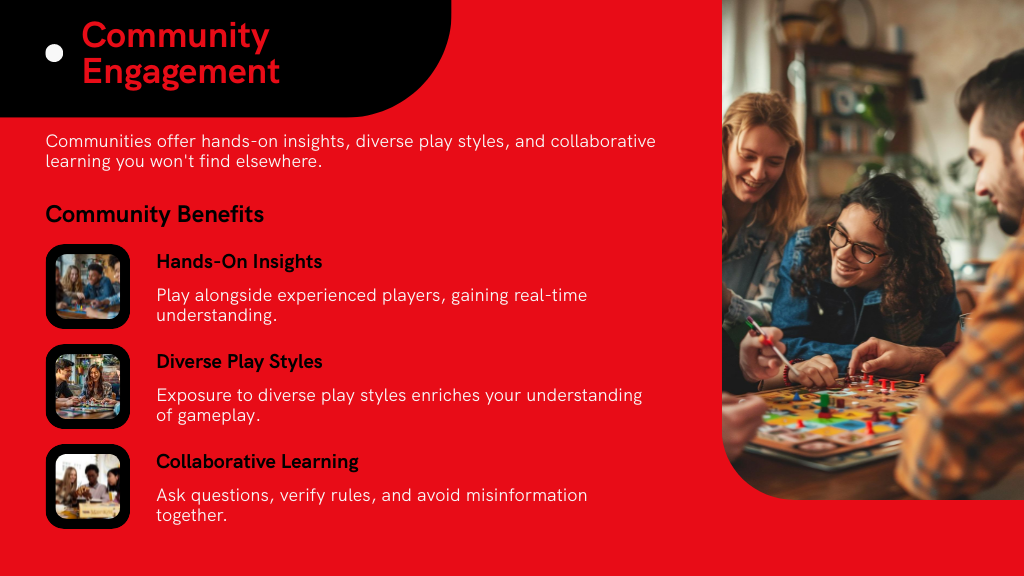 Community Engagement

Communities offer hands-on insights, diverse play styles, and collaborative learning you won't find elsewhere.

Community Benefits

Hands-On Insights

Play alongside experienced players, gaining real-time understanding.

Diverse Play Styles

Exposure to diverse play styles enriches your understanding of gameplay.

Collaborative Learning

Ask questions, verify rules, and avoid misinformation together.